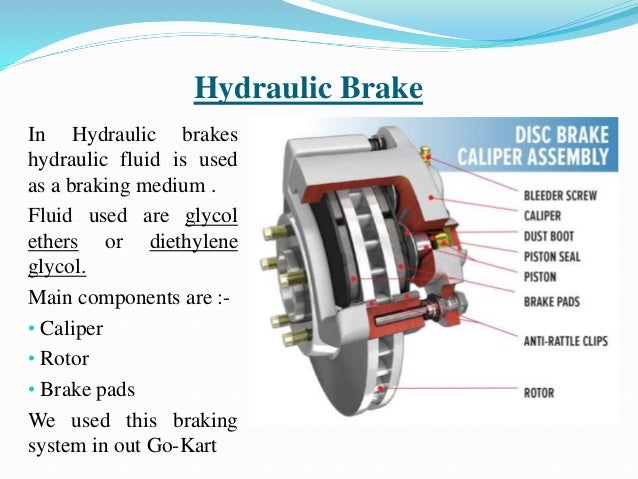 Hydraulic Brake

In Hydraulic brakes hydraulic fluid is used as a braking medium .

Fluid used are glycol ethers or diethylene glycol.

Main components are :-

• Caliper
• Rotor
• Brake pads

We used this braking system in out Go-Kart

DISC BRAKE CALIPER ASSEMBLY

BLEEDER SCREW
CALIPER
DUST BOOT
PISTON SEAL
PISTON
BRAKE PADS
ANTI-RATTLE CLIPS
ROTOR